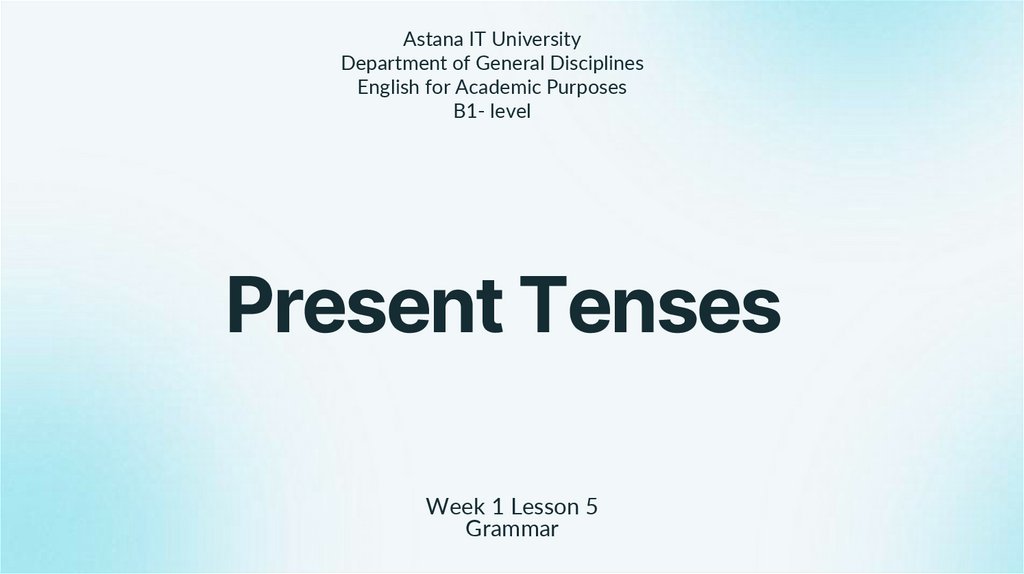 Astana IT University
Department of General Disciplines
English for Academic Purposes
B1- level

Present Tenses

Week 1 Lesson 5
Grammar